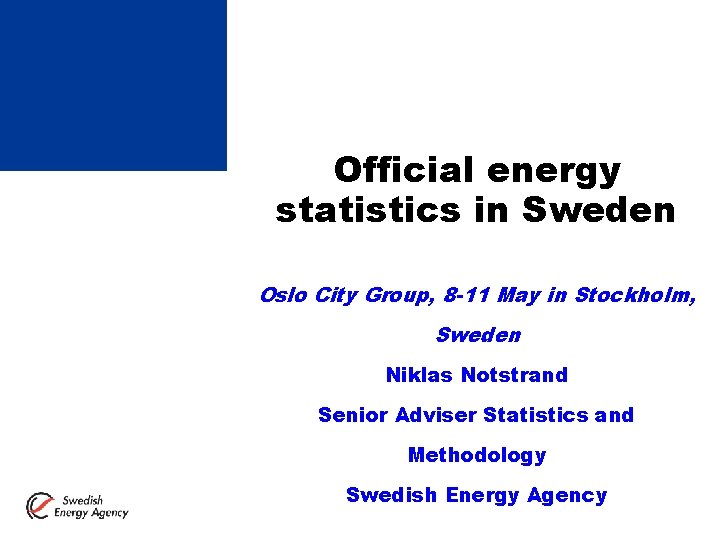 Official energy statistics in Sweden

Oslo City Group, 8-11 May in Stockholm, Sweden

Niklas Notstrand

Senior Adviser Statistics and Methodology

Swedish Energy Agency

Swedish Energy Agency